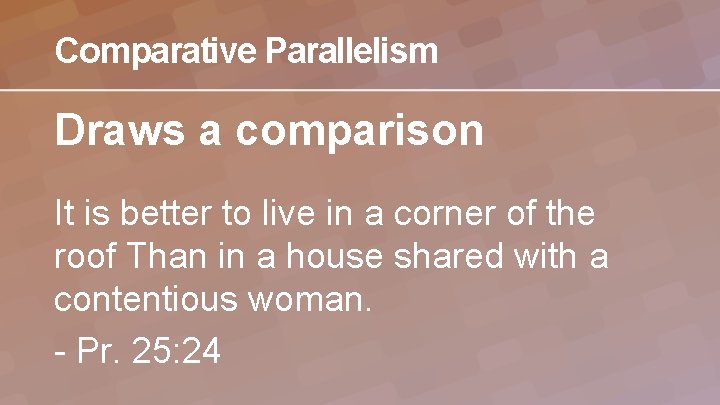 Comparative Parallelism

Draws a comparison

It is better to live in a corner of the roof Than in a house shared with a contentious woman.

- Pr. 25:24